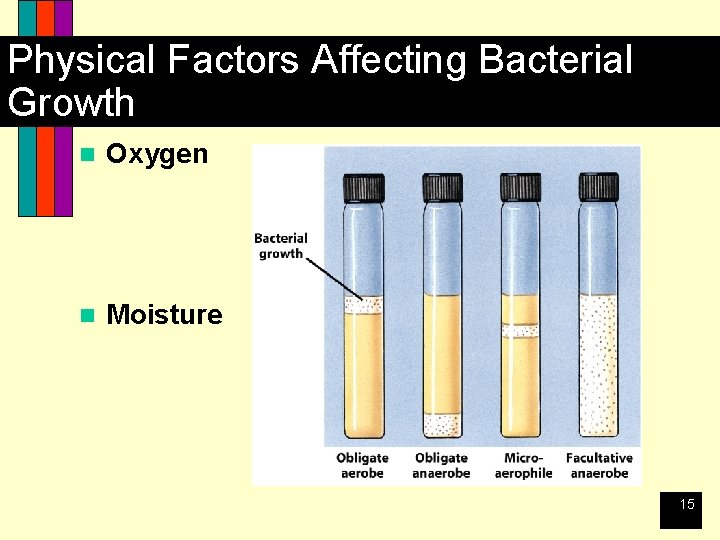 Physical Factors Affecting Bacterial Growth

Oxygen

Moisture

Bacterial growth

Obligate aerobe

Obligate anaerobe

Micro-aerophile

Facultative anaerobe

15